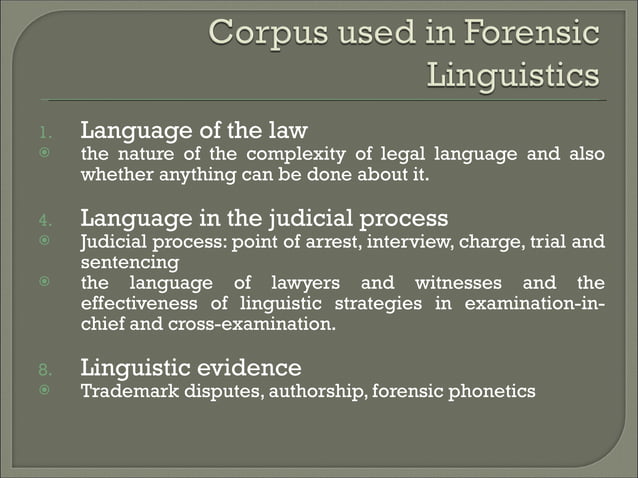 Corpus used in Forensic Linguistics

1. Language of the law
◉ the nature of the complexity of legal language and also whether anything can be done about it.

4. Language in the judicial process
◉ Judicial process: point of arrest, interview, charge, trial and sentencing
◉ the language of lawyers and witnesses and the effectiveness of linguistic strategies in examination-in-chief and cross-examination.

8. Linguistic evidence
◉ Trademark disputes, authorship, forensic phonetics